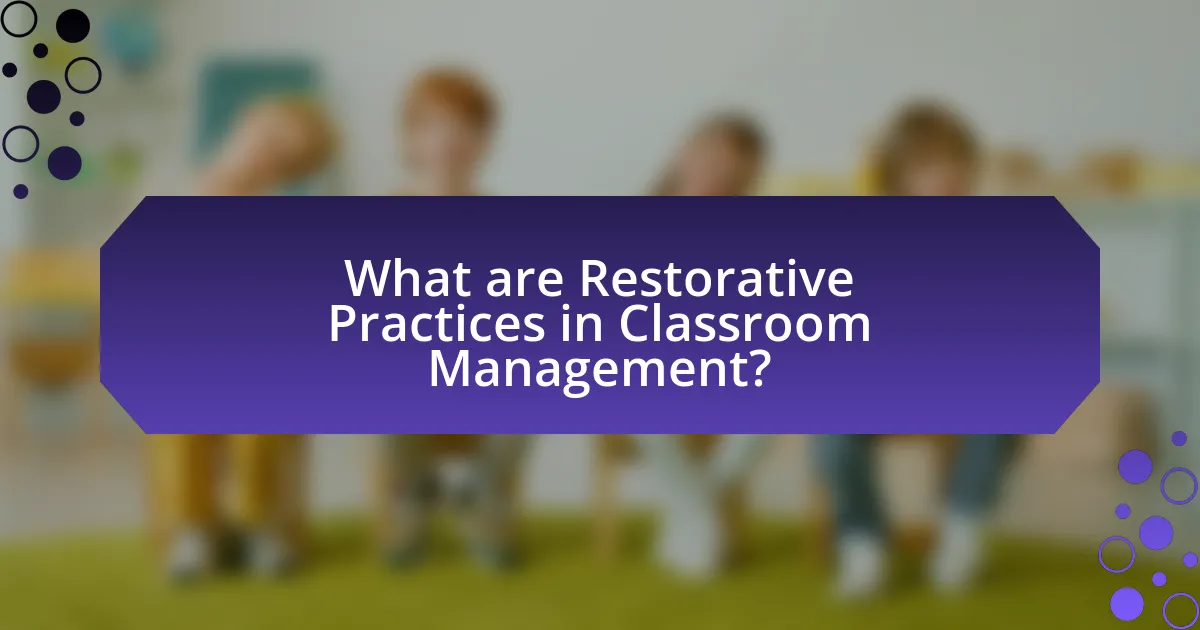 What are Restorative Practices in Classroom Management?